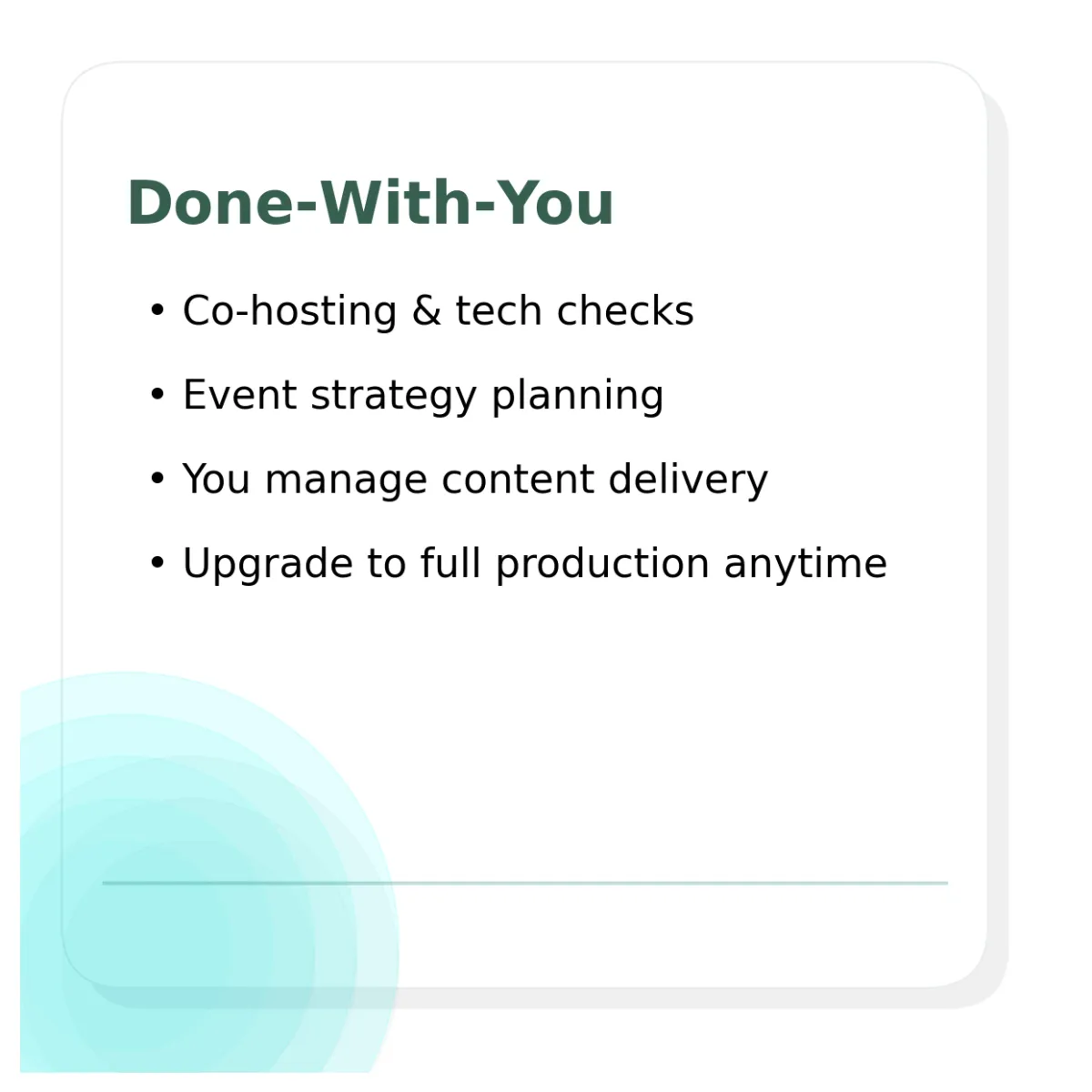 Done-With-You

• Co-hosting & tech checks

• Event strategy planning

• You manage content delivery

• Upgrade to full production anytime